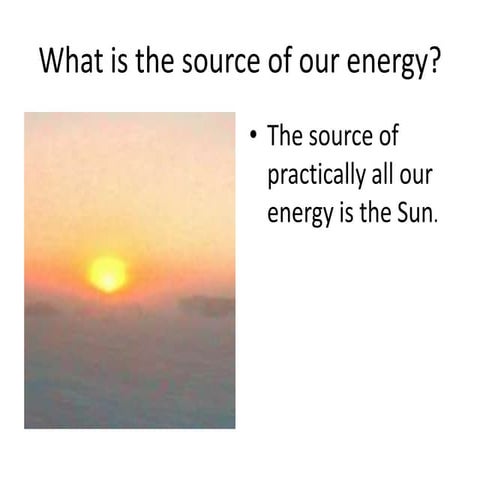 What is the source of our energy?

• The source of practically all our energy is the Sun.